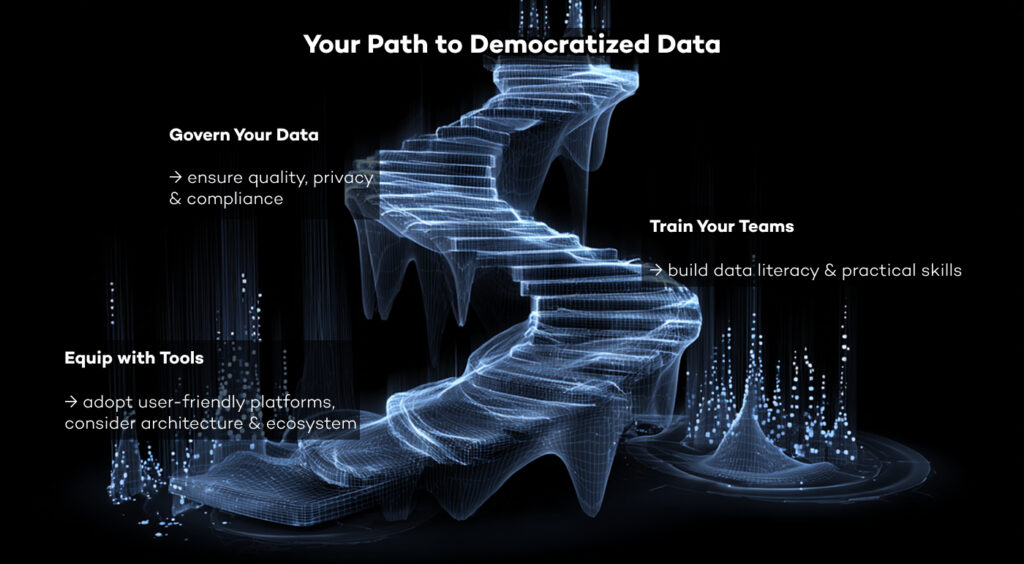 Your Path to Democratized Data

Govern Your Data

→ ensure quality, privacy & compliance

Train Your Teams

→ build data literacy & practical skills

Equip with Tools

→ adopt user-friendly platforms, consider architecture & ecosystem